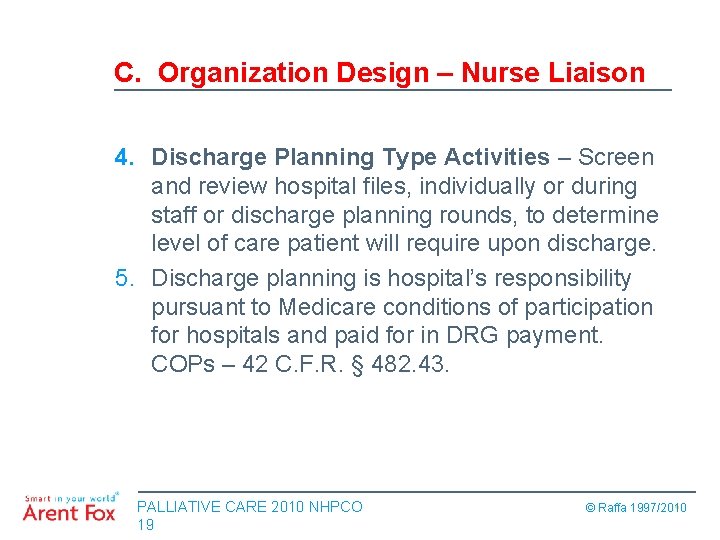 C. Organization Design – Nurse Liaison

4. Discharge Planning Type Activities – Screen and review hospital files, individually or during staff or discharge planning rounds, to determine level of care patient will require upon discharge.

5. Discharge planning is hospital's responsibility pursuant to Medicare conditions of participation for hospitals and paid for in DRG payment. COPs – 42 C.F.R. § 482.43.

Smart in your world®
Arent Fox

PALLIATIVE CARE 2010 NHPCO
19

© Raffa 1997/2010